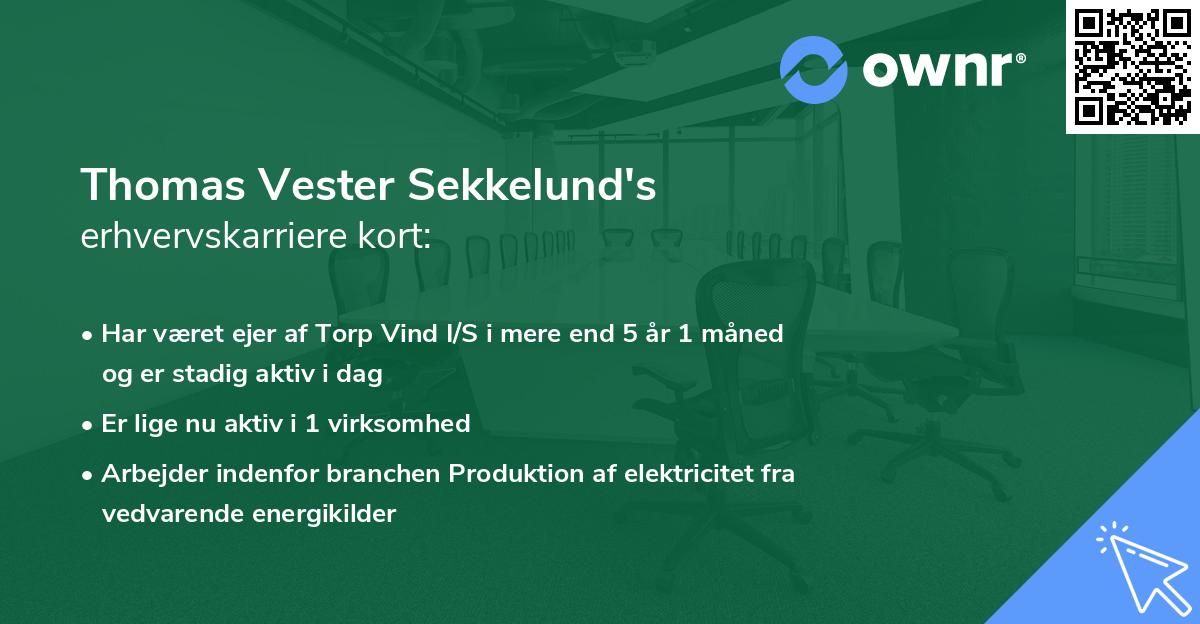 ownr®

Thomas Vester Sekkelund's
erhvervskarriere kort:

• Har været ejer af Torp Vind I/S i mere end 5 år 1 måned og er stadig aktiv i dag

• Er lige nu aktiv i 1 virksomhed

• Arbejder indenfor branchen Produktion af elektricitet fra vedvarende energikilder